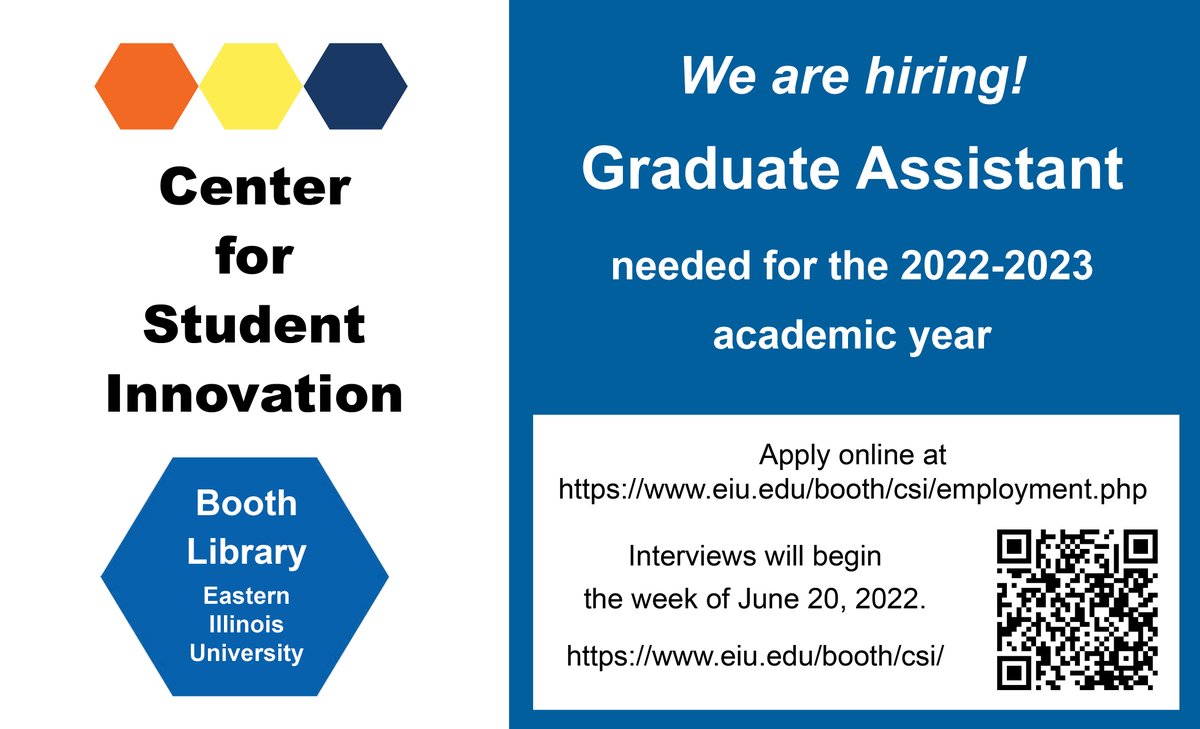 Center for Student Innovation

Booth Library
Eastern Illinois University

We are hiring!

Graduate Assistant

needed for the 2022-2023 academic year

Apply online at https://www.eiu.edu/booth/csi/employment.php

Interviews will begin the week of June 20, 2022.

https://www.eiu.edu/booth/csi/